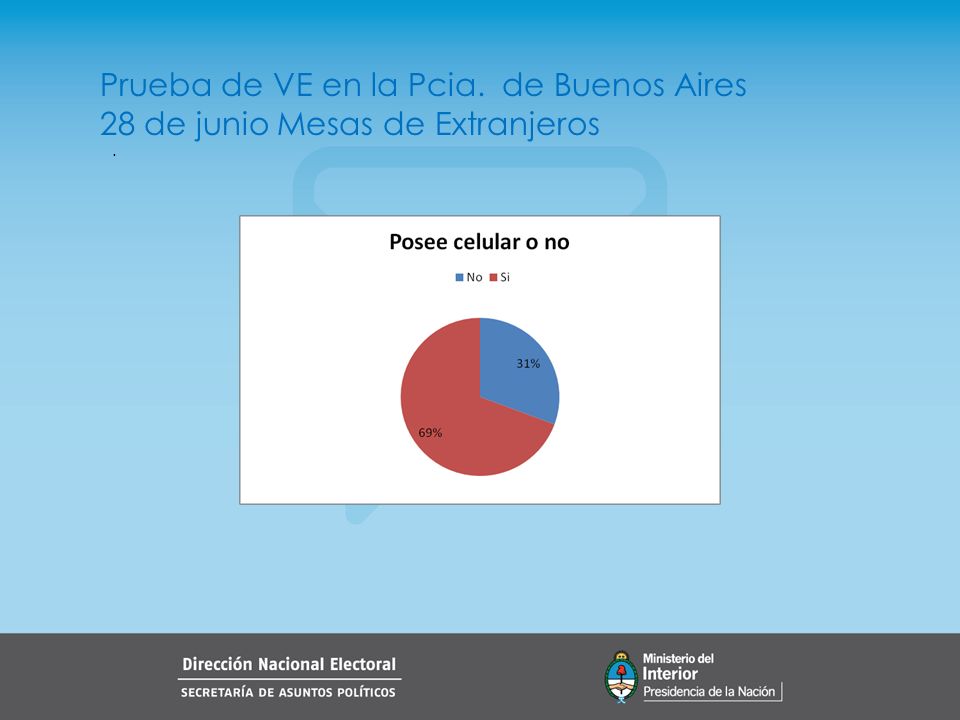 Prueba de VE en la Pcia. de Buenos Aires
28 de junio Mesas de Extranjeros

.

Posee celular o no

No Si

31%

69%

Dirección Nacional Electoral
SECRETARÍA DE ASUNTOS POLÍTICOS

Ministerio del
Interior
Presidencia de la Nación